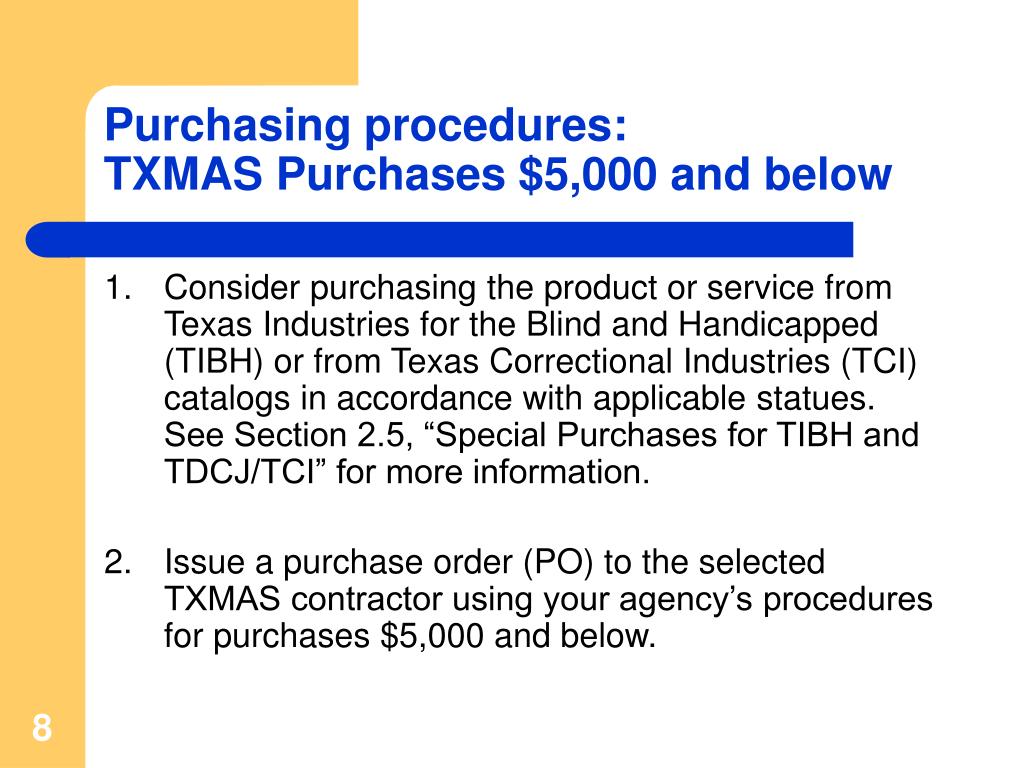 Purchasing procedures:
TXMAS Purchases \$5,000 and below

1. Consider purchasing the product or service from Texas Industries for the Blind and Handicapped (TIBH) or from Texas Correctional Industries (TCI) catalogs in accordance with applicable statues. See Section 2.5, “Special Purchases for TIBH and TDCJ/TCI” for more information.

2. Issue a purchase order (PO) to the selected TXMAS contractor using your agency’s procedures for purchases \$5,000 and below.

8